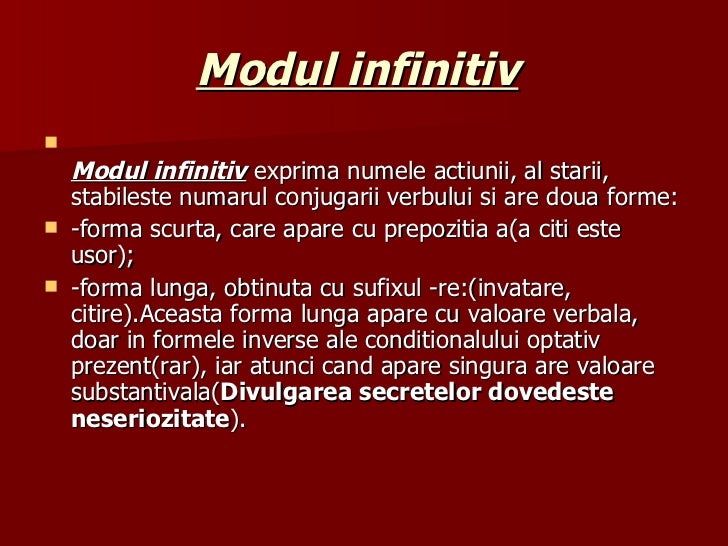 Modul infinitiv

Modul infinitiv exprima numele actiunii, al starii, stabileste numarul conjugarii verbului si are doua forme:

-forma scurta, care apare cu prepozitia a(a citi este usor);

-forma lunga, obtinuta cu sufixul -re:(invatare, citire).Aceasta forma lunga apare cu valoare verbala, doar in formele inverse ale conditionalului optativ prezent(rar), iar atunci cand apare singura are valoare substantivala(Divulgarea secretelor dovedeste neseriozitate).